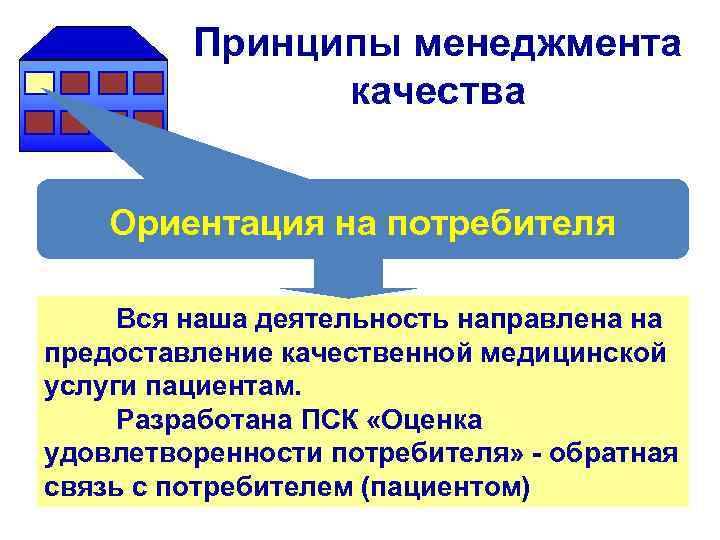 Принципы менеджмента качества

Ориентация на потребителя

Вся наша деятельность направлена на предоставление качественной медицинской услуги пациентам.

Разработана ПСК «Оценка удовлетворенности потребителя» - обратная связь с потребителем (пациентом)